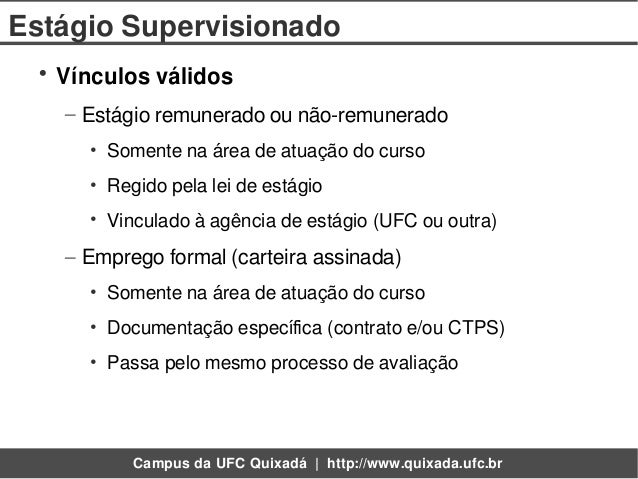 Estágio Supervisionado

• Vínculos válidos

– Estágio remunerado ou não-remunerado

• Somente na área de atuação do curso

• Regido pela lei de estágio

• Vinculado à agência de estágio (UFC ou outra)

– Emprego formal (carteira assinada)

• Somente na área de atuação do curso

• Documentação específica (contrato e/ou CTPS)

• Passa pelo mesmo processo de avaliação

Campus da UFC Quixadá | http://www.quixada.ufc.br